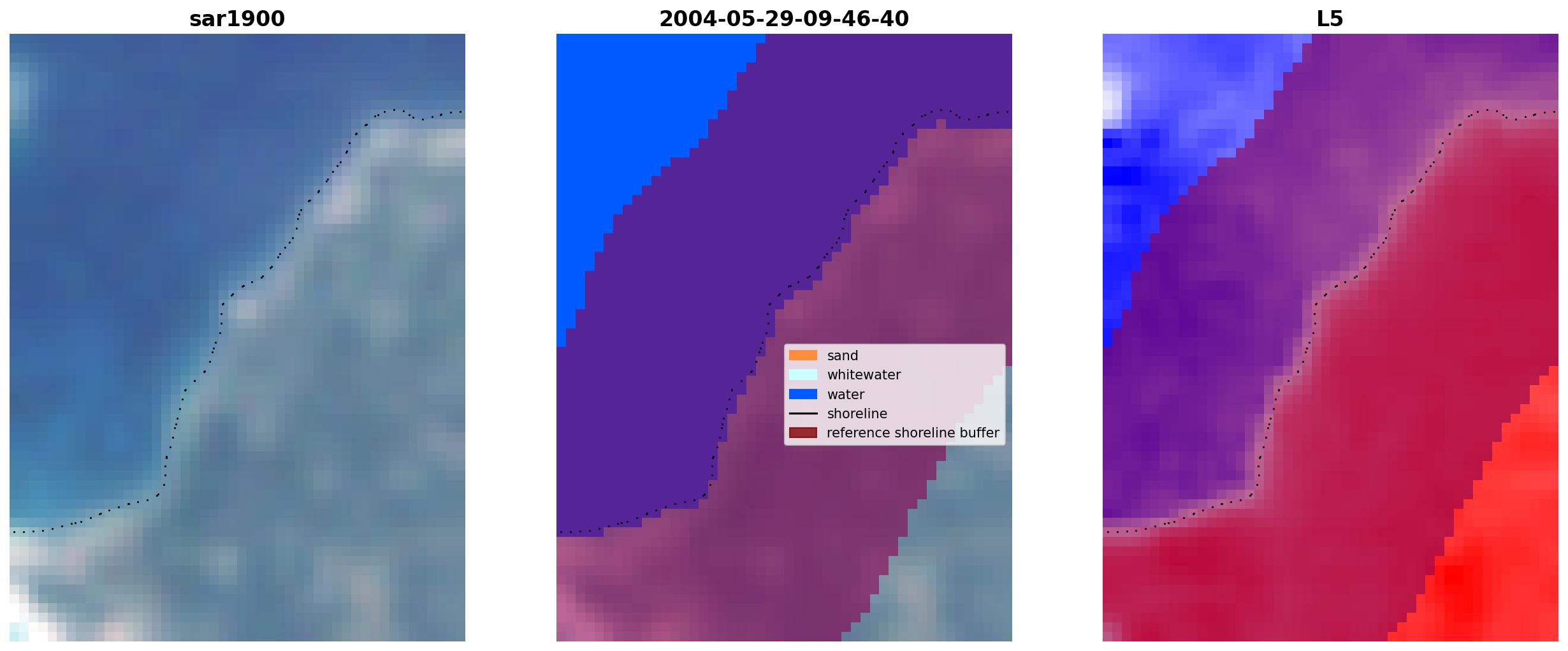 sar1900

2004-05-29-09-46-40

sand
whitewater
water
shoreline
reference shoreline buffer

L5